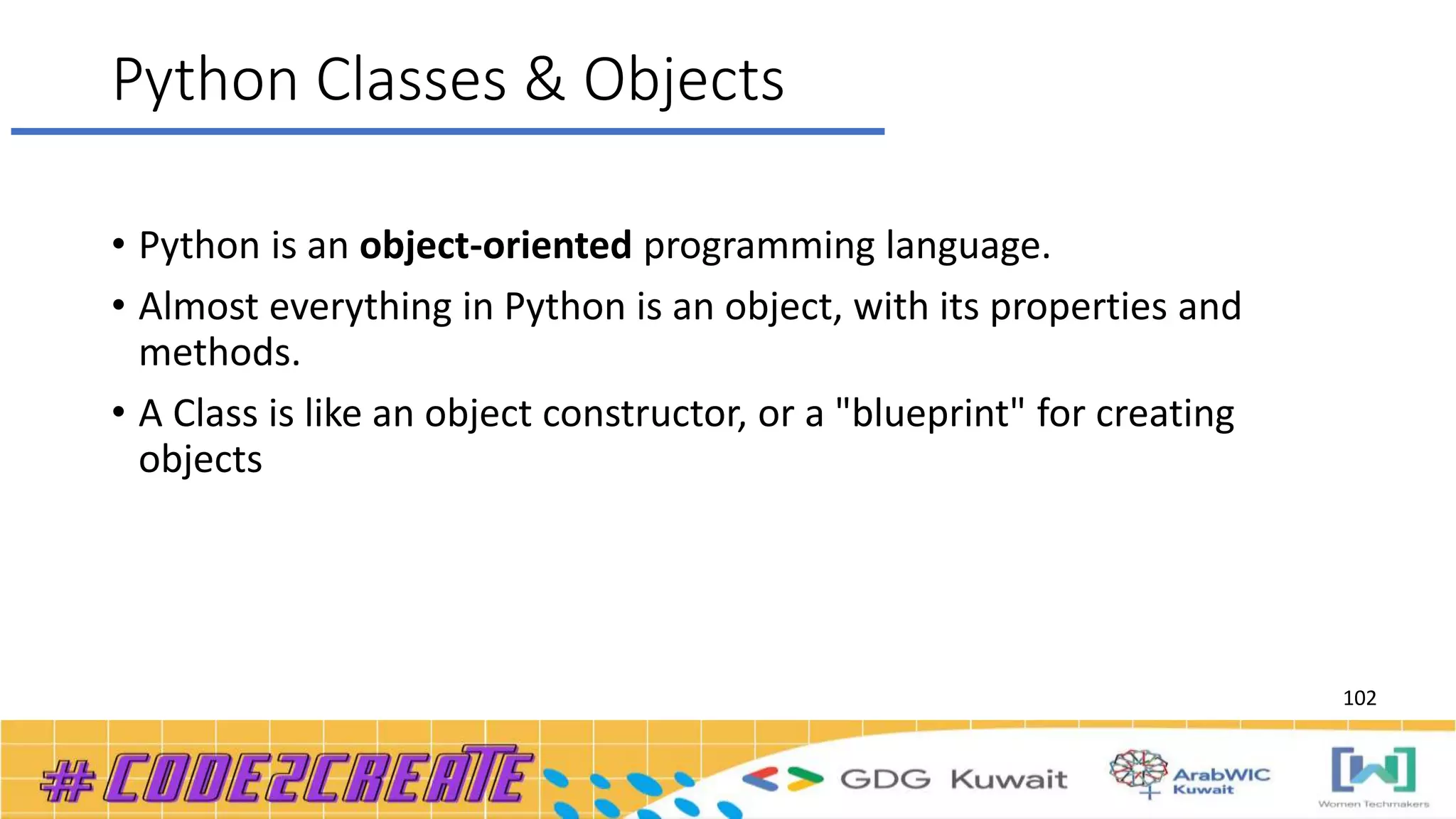 Python Classes & Objects

• Python is an **object-oriented** programming language.

• Almost everything in Python is an object, with its properties and methods.

• A Class is like an object constructor, or a "blueprint" for creating objects

102

#CODE2CREATE

GDG Kuwait

ArabWIC Kuwait

Women Techmakers